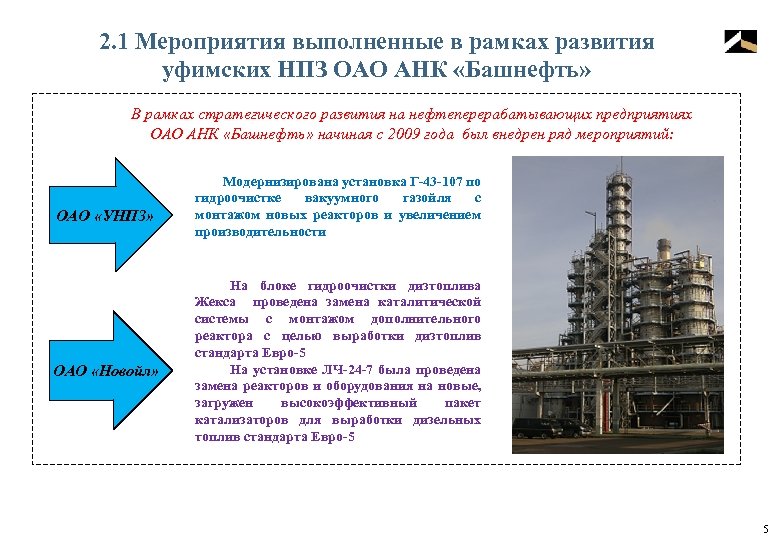 2.1 Мероприятия выполненные в рамках развития уфимских НПЗ ОАО АНК «Башнефть»

В рамках стратегического развития на нефтеперерабатывающих предприятиях ОАО АНК «Башнефть» начиная с 2009 года был внедрен ряд мероприятий:

ОАО «УНПЗ»

Модернизирована установка Г-43-107 по гидроочистке вакуумного газойля с монтажом новых реакторов и увеличением производительности

ОАО «Новойл»

На блоке гидроочистки дизтоплива Жекса проведена замена каталитической системы с монтажом дополнительного реактора с целью выработки дизтоплив стандарта Евро-5

На установке ЛЧ-24-7 была проведена замена реакторов и оборудования на новые, загружен высокоэффективный пакет катализаторов для выработки дизельных топлив стандарта Евро-5

5